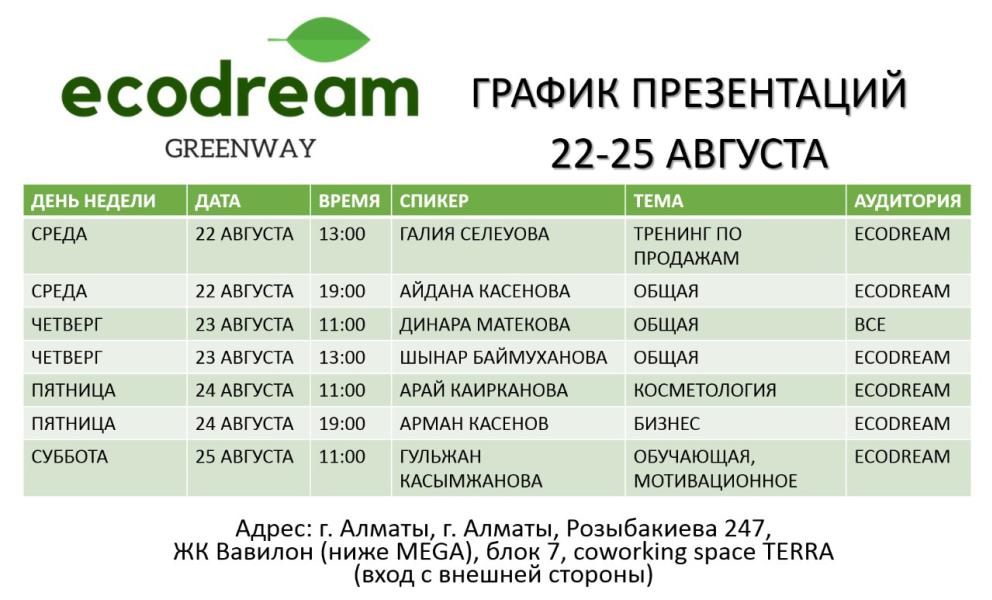 ecodream
GREENWAY

ГРАФИК ПРЕЗЕНТАЦИЙ
22-25 АВГУСТА

| ДЕНЬ НЕДЕЛИ | ДАТА | ВРЕМЯ | СПИКЕР | ТЕМА | АУДИТОРИЯ |
|---|---|---|---|---|---|
| СРЕДА | 22 АВГУСТА | 13:00 | ГАЛИЯ СЕЛЕУОВА | ТРЕНИНГ ПО ПРОДАЖАМ | ECODREAM |
| СРЕДА | 22 АВГУСТА | 19:00 | АЙДАНА КАСЕНОВА | ОБЩАЯ | ECODREAM |
| ЧЕТВЕРГ | 23 АВГУСТА | 11:00 | ДИНАРА МАТЕКОВА | ОБЩАЯ | ВСЕ |
| ЧЕТВЕРГ | 23 АВГУСТА | 13:00 | ШЫНАР БАЙМУХАНОВА | ОБЩАЯ | ECODREAM |
| ПЯТНИЦА | 24 АВГУСТА | 11:00 | АРАЙ КАИРКАНОВА | КОСМЕТОЛОГИЯ | ECODREAM |
| ПЯТНИЦА | 24 АВГУСТА | 19:00 | АРМАН КАСЕНОВ | БИЗНЕС | ECODREAM |
| СУББОТА | 25 АВГУСТА | 11:00 | ГУЛЬЖАН КАСЫМЖАНОВА | ОБУЧАЮЩАЯ, МОТИВАЦИОННОЕ | ECODREAM |

Адрес: г. Алматы, г. Алматы, Розыбакиева 247, ЖК Вавилон (ниже MEGA), блок 7, coworking space TERRA (вход с внешней стороны)